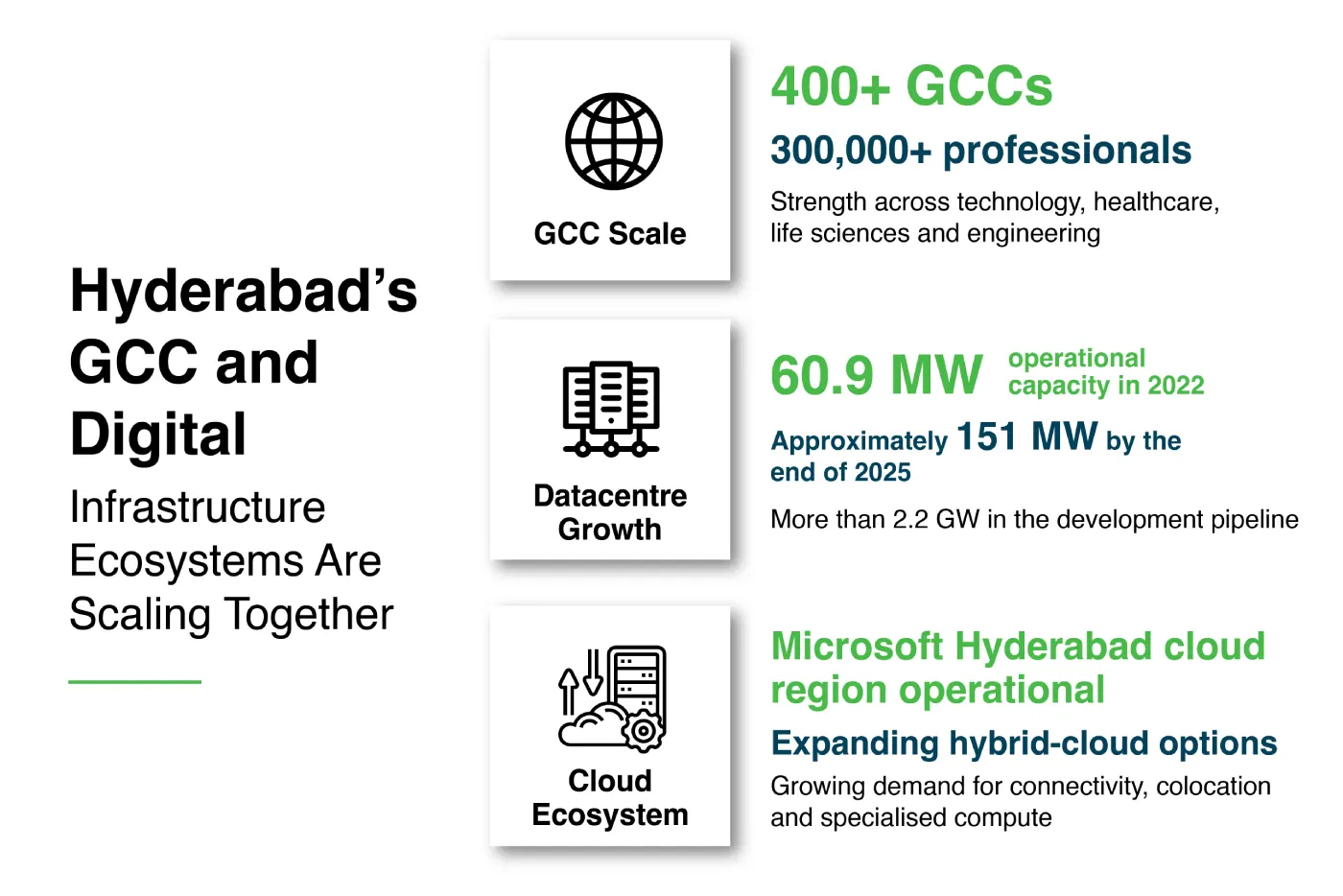 Hyderabad's GCC and Digital

Infrastructure Ecosystems Are Scaling Together

GCC Scale

400+ GCCs

300,000+ professionals

Strength across technology, healthcare, life sciences and engineering

Datacentre Growth

60.9 MW operational capacity in 2022

Approximately 151 MW by the end of 2025

More than 2.2 GW in the development pipeline

Cloud Ecosystem

Microsoft Hyderabad cloud region operational

Expanding hybrid-cloud options

Growing demand for connectivity, colocation and specialised compute